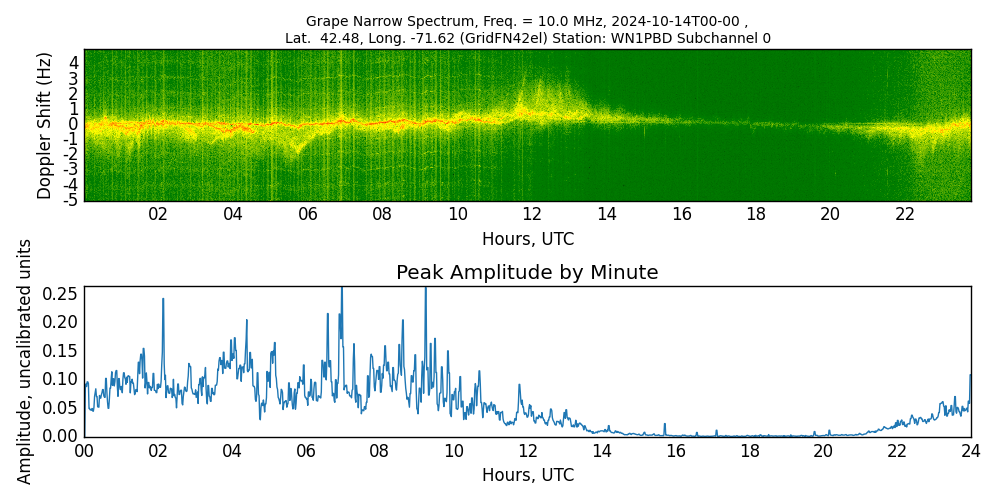 Grape Narrow Spectrum, Freq. = 10.0 MHz, 2024-10-14T00-00 ,
Lat. 42.48, Long. -71.62 (GridFN42el) Station: WN1PBD Subchannel 0

Doppler Shift (Hz)
4
3
2
1
0
-1
-2
-3
-4
-5
02 04 06 08 10 12 14 16 18 20 22
Hours, UTC

Peak Amplitude by Minute
Amplitude, uncalibrated units
0.25
0.20
0.15
0.10
0.05
0.00
00 02 04 06 08 10 12 14 16 18 20 22 24
Hours, UTC